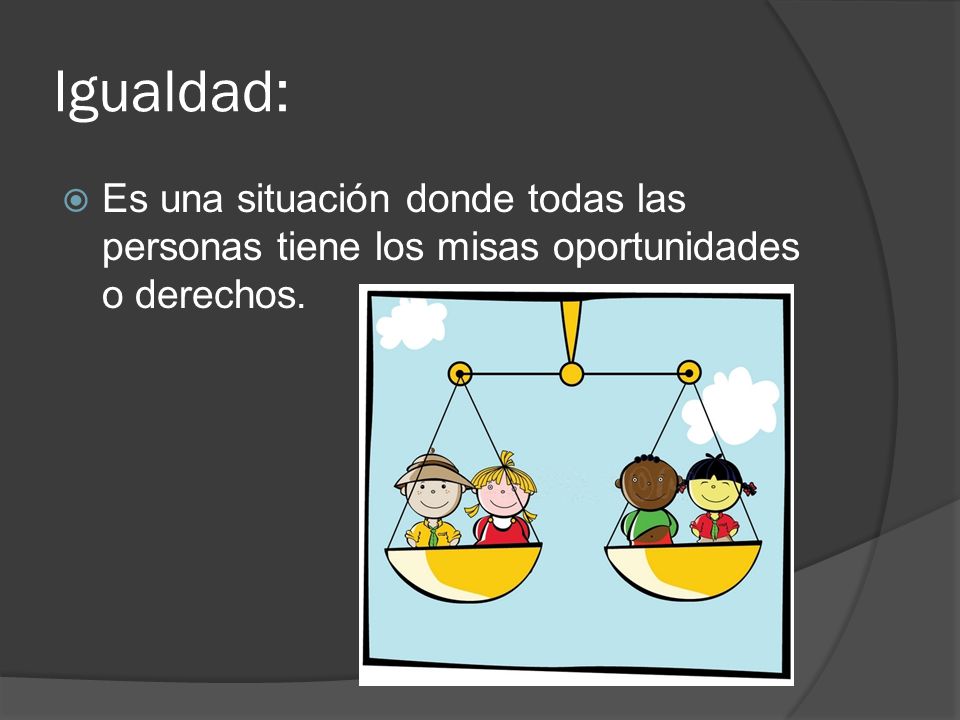 Igualdad:

Es una situación donde todas las personas tiene los misas oportunidades o derechos.